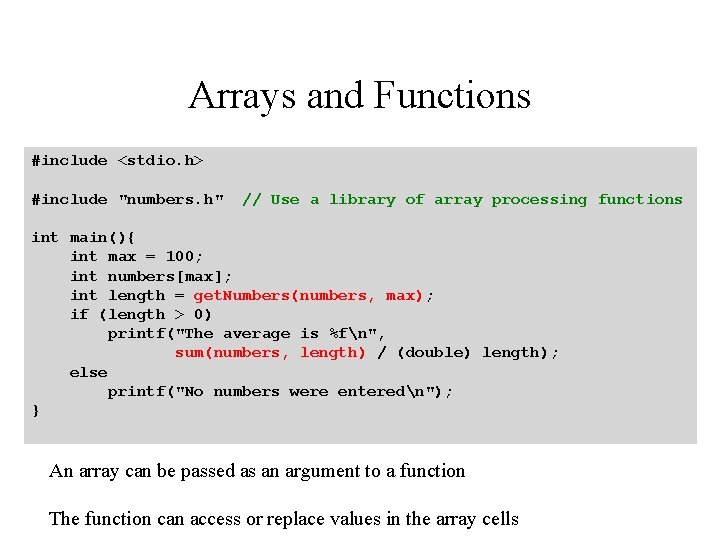 Arrays and Functions

#include <stdio.h>

#include "numbers.h"  // Use a library of array processing functions

int main(){
    int max = 100;
    int numbers[max];
    int length = getNumbers(numbers, max);
    if (length > 0)
        printf("The average is %f\n",
               sum(numbers, length) / (double) length);
    else
        printf("No numbers were entered\n");
}

An array can be passed as an argument to a function

The function can access or replace values in the array cells